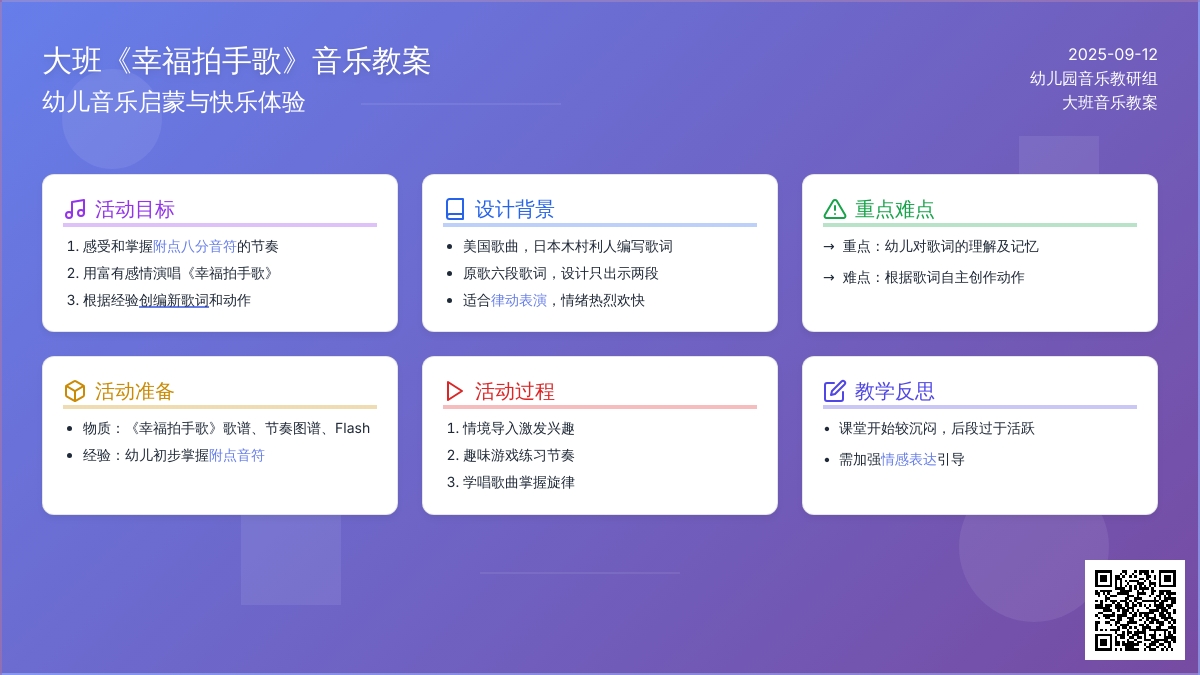 大班《幸福拍手歌》音乐教案
幼儿音乐启蒙与快乐体验

2025-09-12
幼儿园音乐教研组
大班音乐教案

活动目标
1. 感受和掌握附点八分音符的节奏
2. 用富有感情演唱《幸福拍手歌》
3. 根据经验创编新歌词和动作

设计背景
• 美国歌曲，日本木村利人编写歌词
• 原歌六段歌词，设计只出示两段
• 适合律动表演，情绪热烈欢快

重点难点
→ 重点：幼儿对歌词的理解及记忆
→ 难点：根据歌词自主创作动作

活动准备
• 物质：《幸福拍手歌》歌谱、节奏图谱、Flash
• 经验：幼儿初步掌握附点音符

活动过程
1. 情境导入激发兴趣
2. 趣味游戏练习节奏
3. 学唱歌曲掌握旋律

教学反思
• 课堂开始较沉闷，后段过于活跃
• 需加强情感表达引导